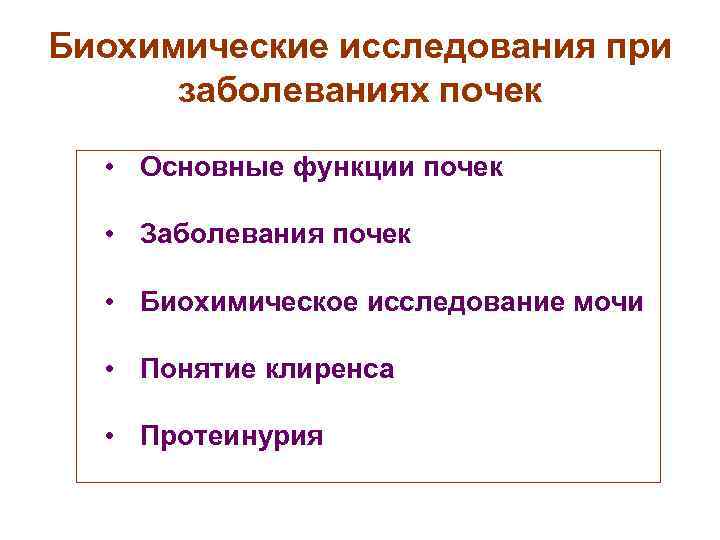 Биохимические исследования при заболеваниях почек

• Основные функции почек

• Заболевания почек

• Биохимическое исследование мочи

• Понятие клиренса

• Протеинурия